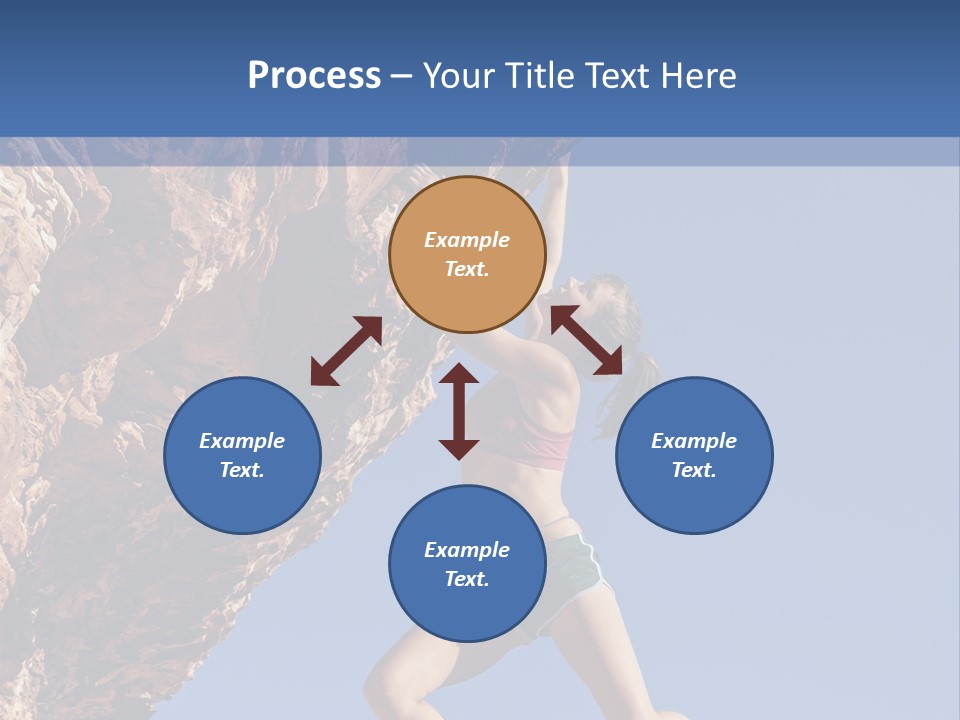 Process – Your Title Text Here

Example Text.

Example Text.

Example Text.

Example Text.